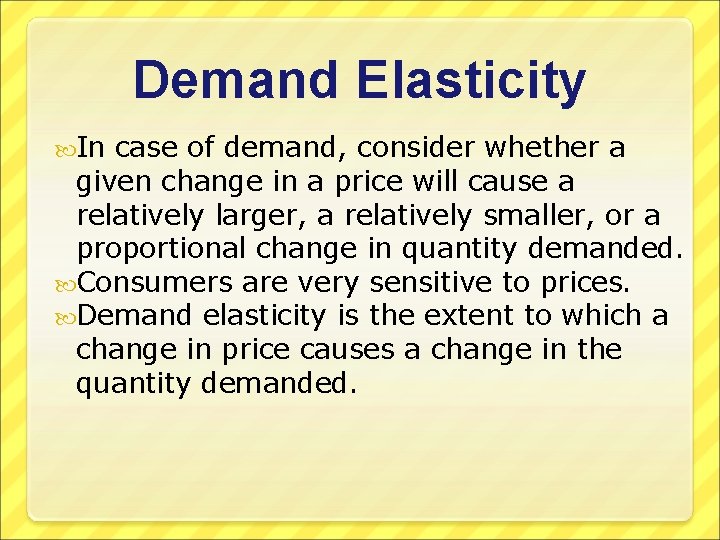 Demand Elasticity

In case of demand, consider whether a given change in a price will cause a relatively larger, a relatively smaller, or a proportional change in quantity demanded.

Consumers are very sensitive to prices.

Demand elasticity is the extent to which a change in price causes a change in the quantity demanded.